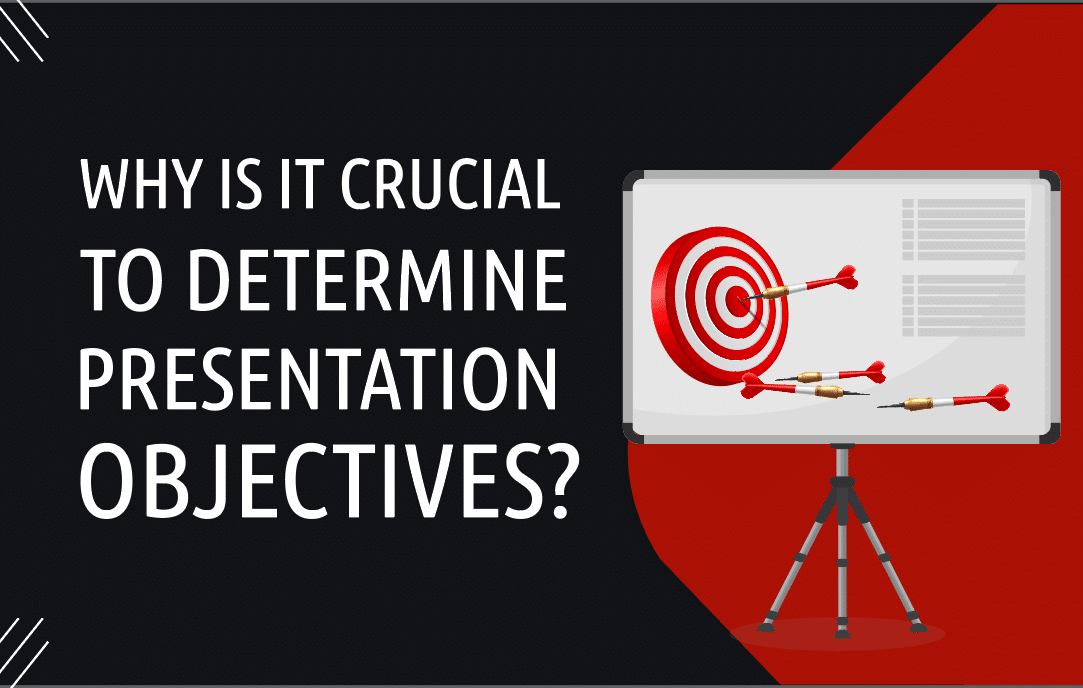 WHY IS IT CRUCIAL TO DETERMINE PRESENTATION OBJECTIVES?